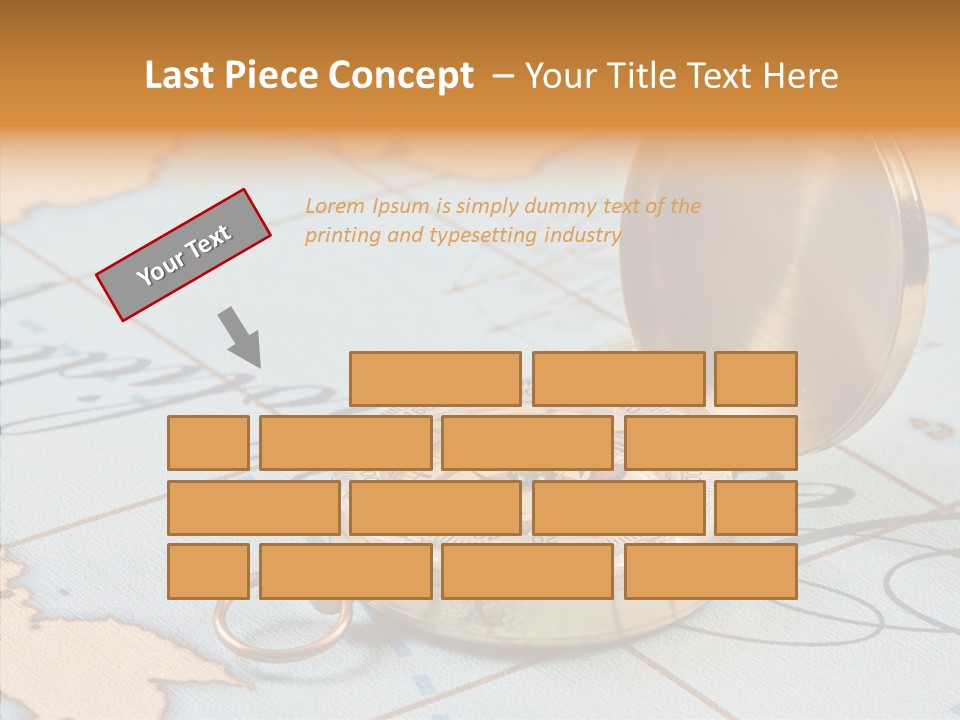 Last Piece Concept – Your Title Text Here

Your Text

Lorem Ipsum is simply dummy text of the printing and typesetting industry